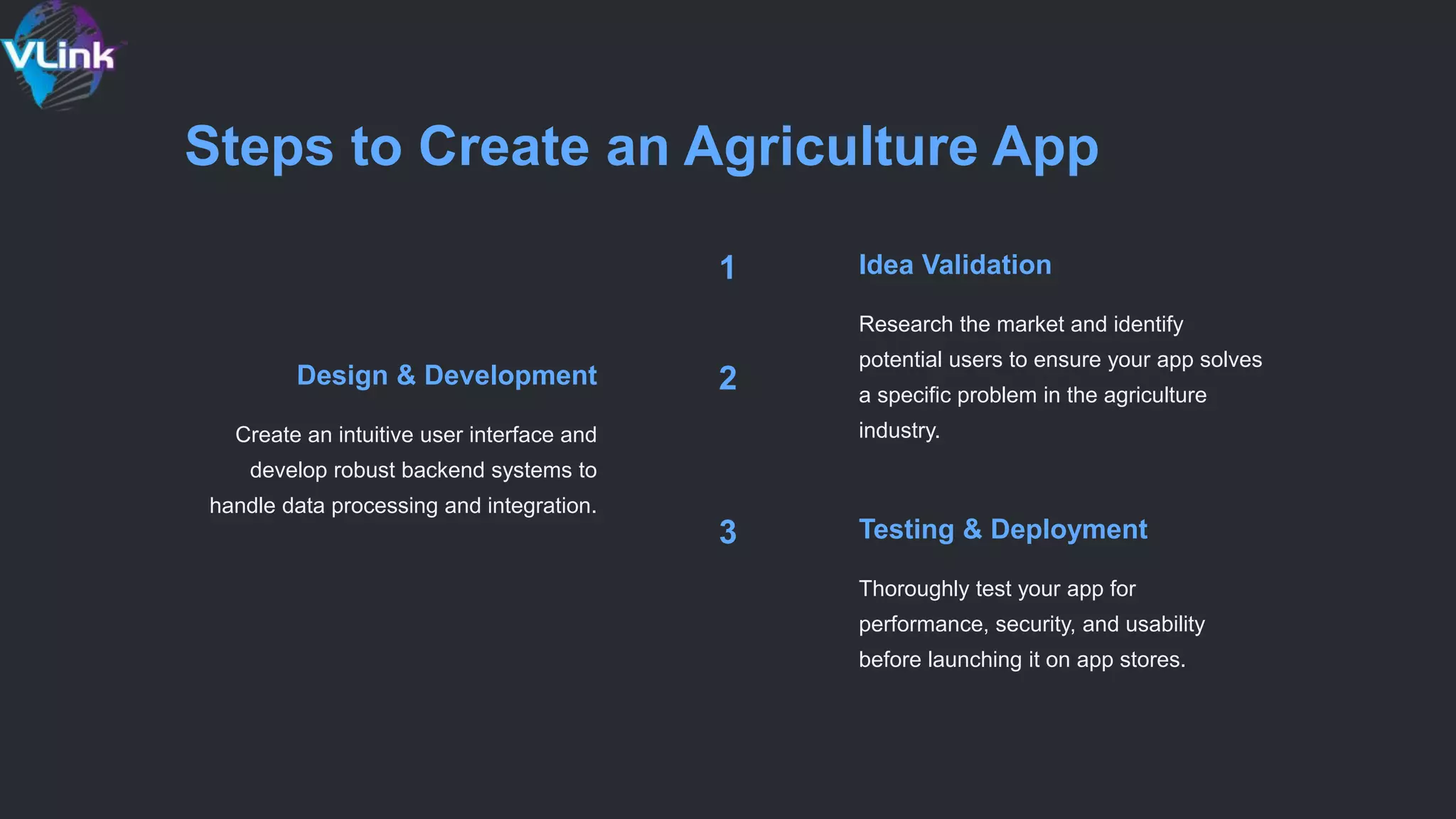 VLink

Steps to Create an Agriculture App

1

Idea Validation

Research the market and identify potential users to ensure your app solves a specific problem in the agriculture industry.

2

Design & Development

Create an intuitive user interface and develop robust backend systems to handle data processing and integration.

3

Testing & Deployment

Thoroughly test your app for performance, security, and usability before launching it on app stores.